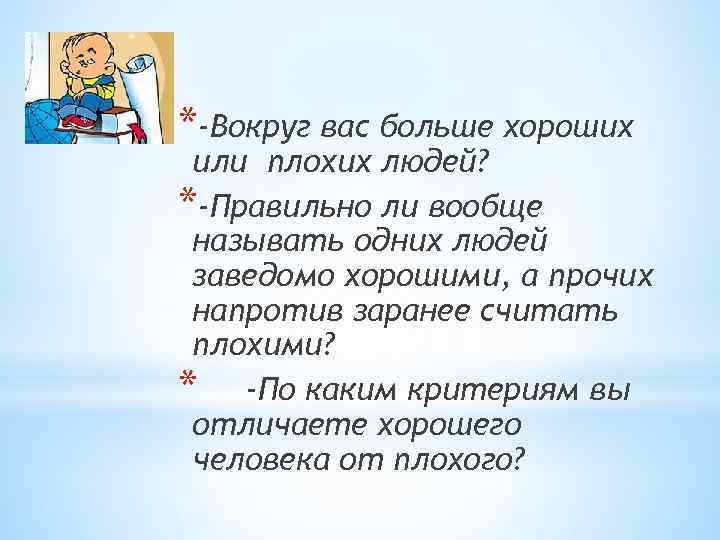 *-Вокруг вас больше хороших или плохих людей?

*-Правильно ли вообще называть одних людей заведомо хорошими, а прочих напротив заранее считать плохими?

* -По каким критериям вы отличаете хорошего человека от плохого?